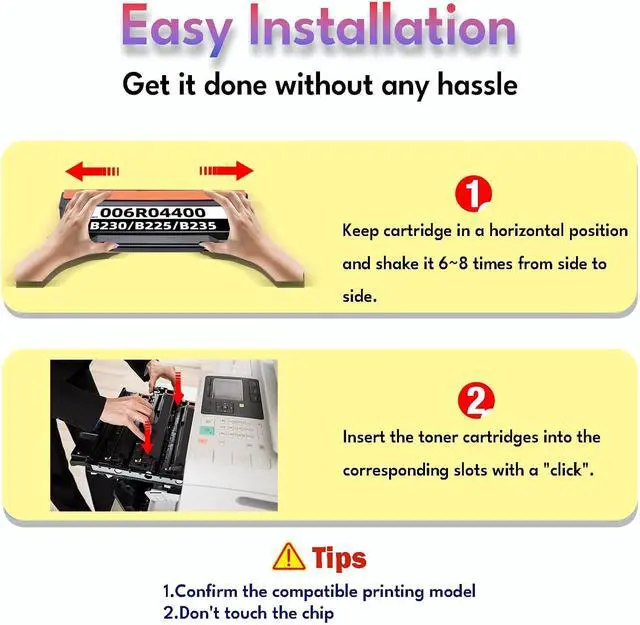 Easy Installation
Get it done without any hassle

006R04400
B230/B225/B235

1
Keep cartridge in a horizontal position and shake it 6~8 times from side to side.

2
Insert the toner cartridges into the corresponding slots with a "click".

Tips
1.Confirm the compatible printing model
2.Don't touch the chip